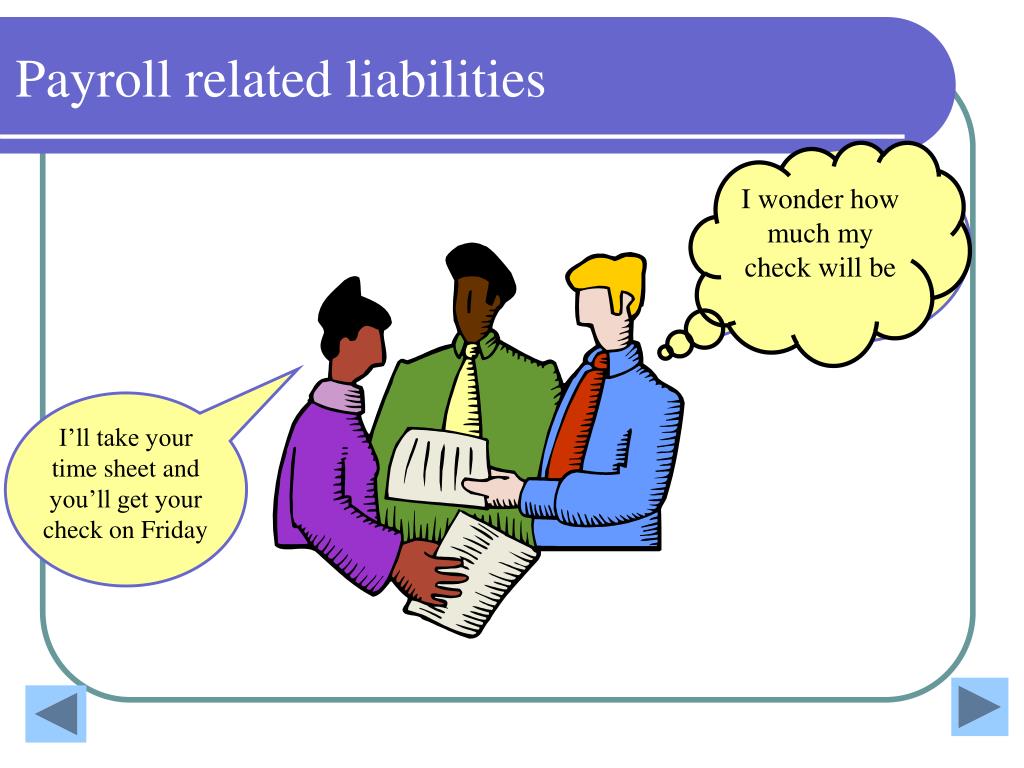 Payroll related liabilities

I wonder how much my check will be

I'll take your time sheet and you'll get your check on Friday